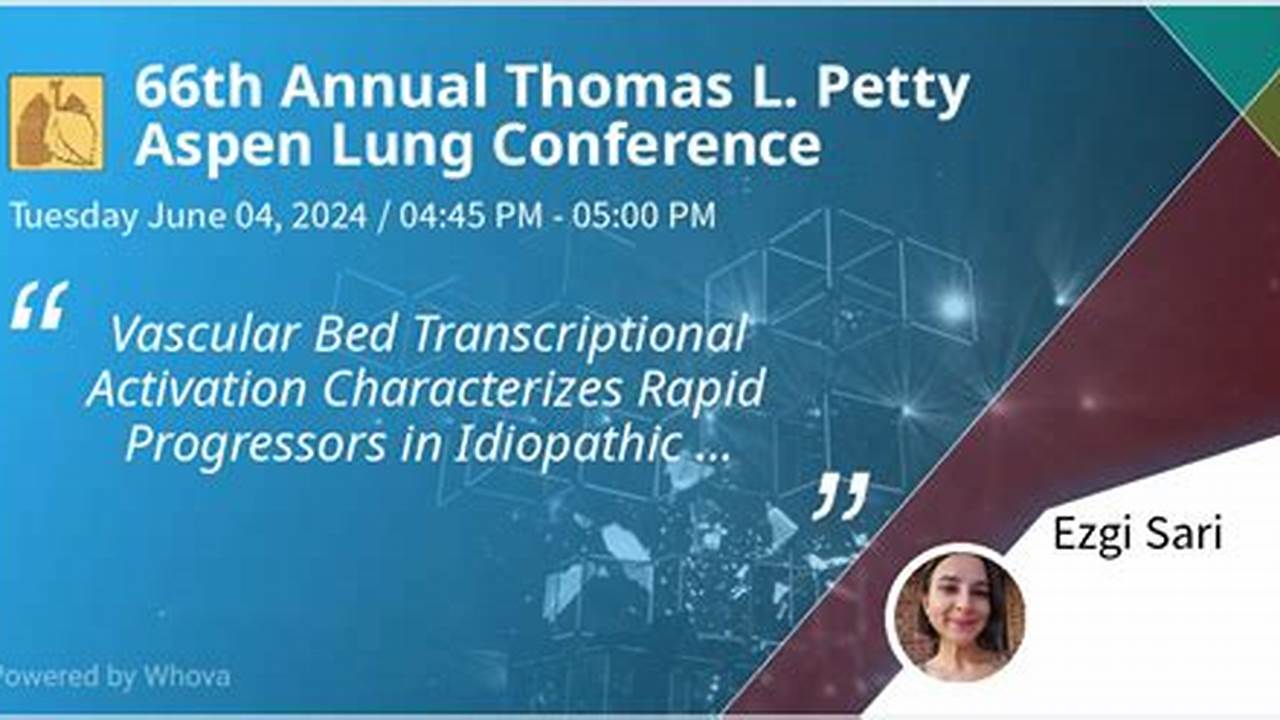 66th Annual Thomas L. Petty Aspen Lung Conference

Tuesday June 04, 2024 / 04:45 PM - 05:00 PM

“ Vascular Bed Transcriptional Activation Characterizes Rapid Progressors in Idiopathic ... ”

Ezgi Sari

Powered by Whova